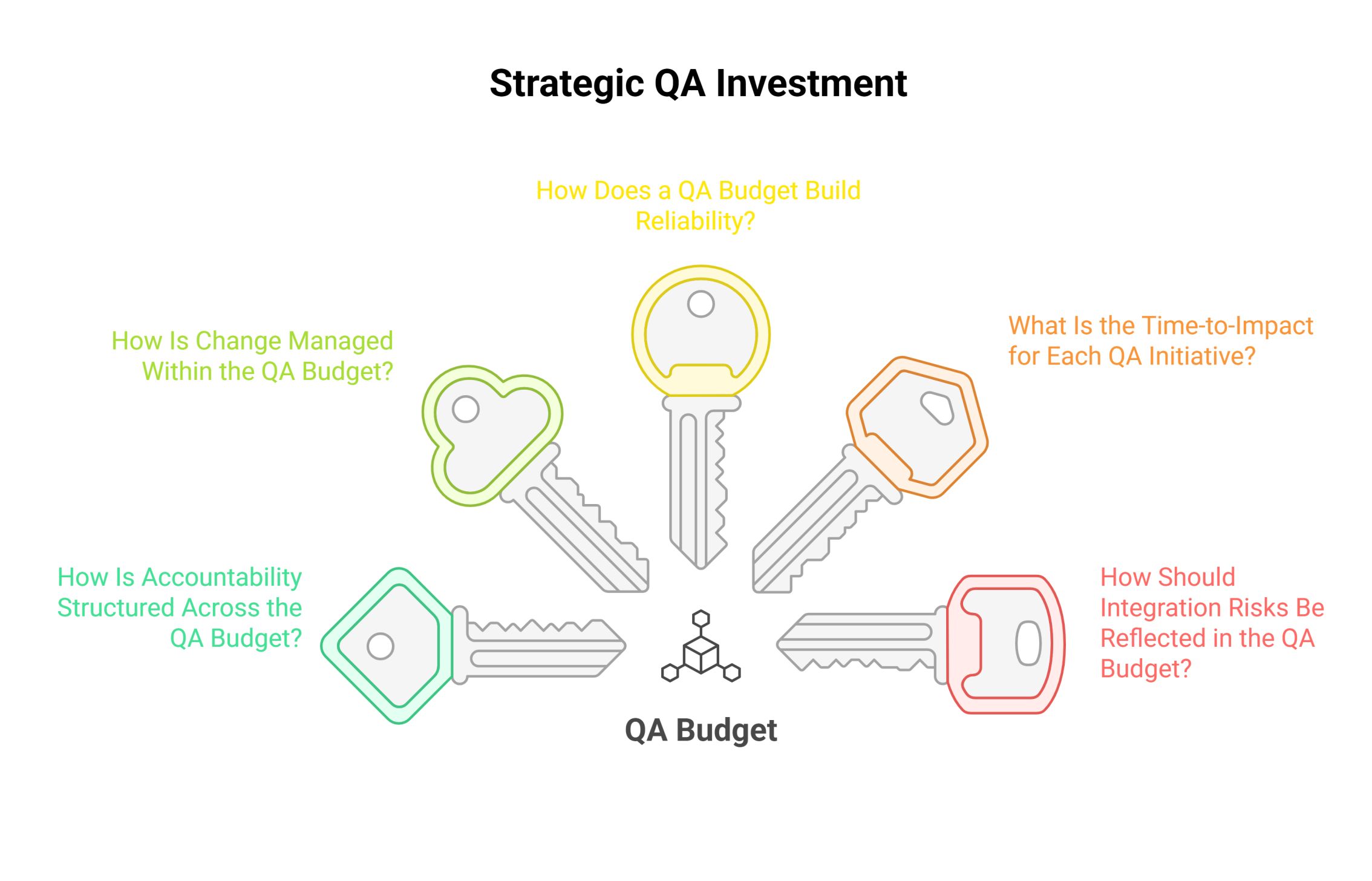 Strategic QA Investment

How Does a QA Budget Build Reliability?

How Is Change Managed Within the QA Budget?

What Is the Time-to-Impact for Each QA Initiative?

How Is Accountability Structured Across the QA Budget?

How Should Integration Risks Be Reflected in the QA Budget?

QA Budget